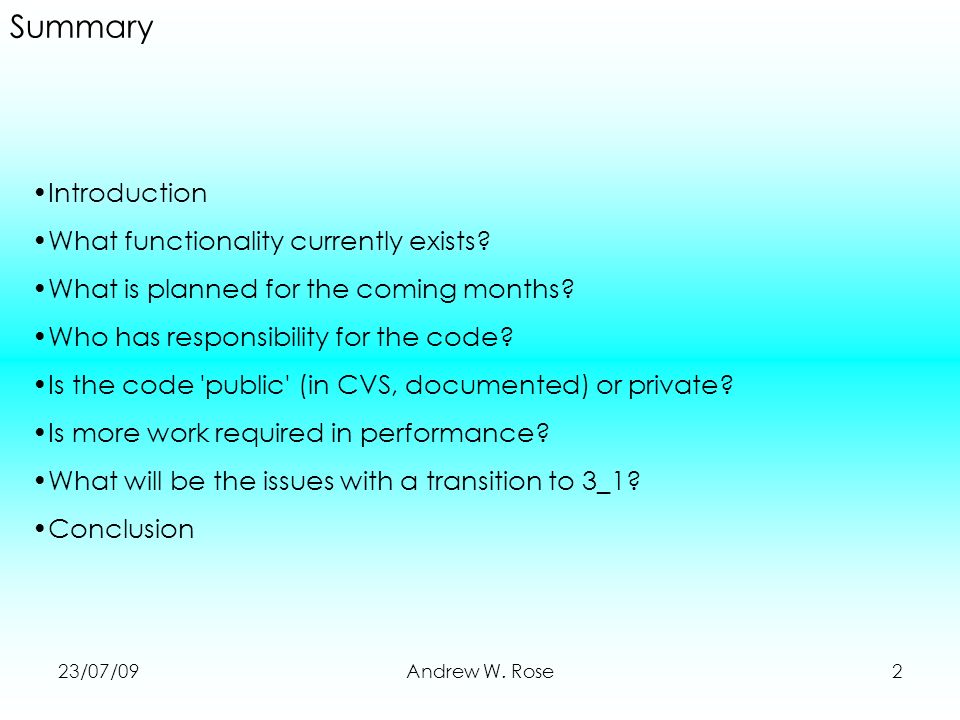 Summary

•Introduction

•What functionality currently exists?

•What is planned for the coming months?

•Who has responsibility for the code?

•Is the code 'public' (in CVS, documented) or private?

•Is more work required in performance?

•What will be the issues with a transition to 3_1?

•Conclusion

23/07/09

Andrew W. Rose

2